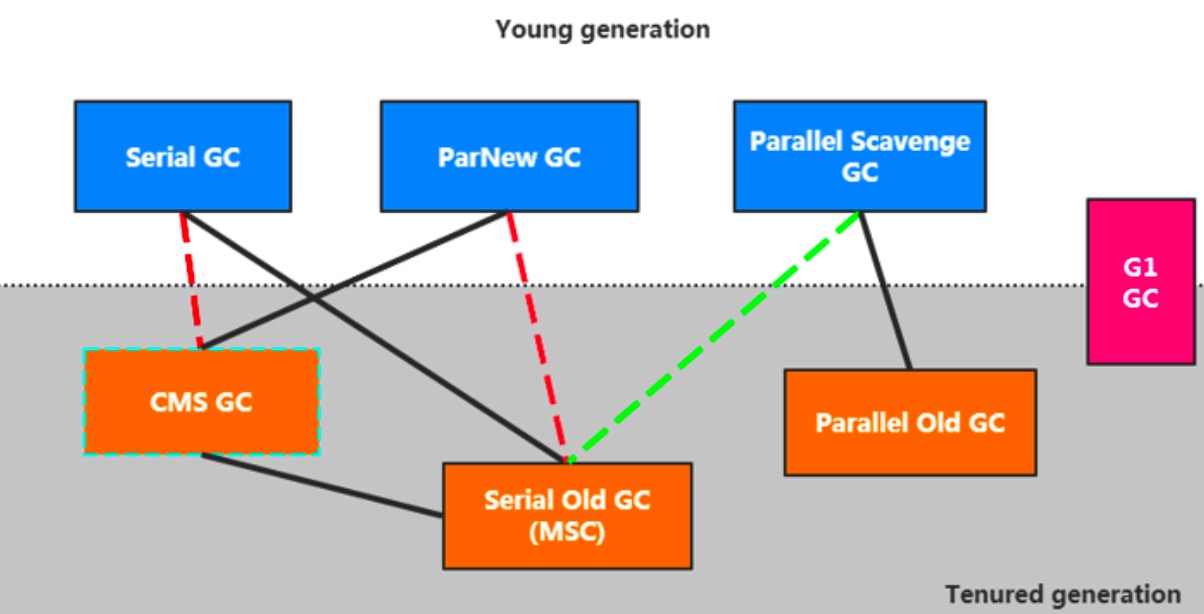 Young generation

Serial GC

ParNew GC

Parallel Scavenge GC

G1 GC

CMS GC

Parallel Old GC

Serial Old GC (MSC)

Tenured generation